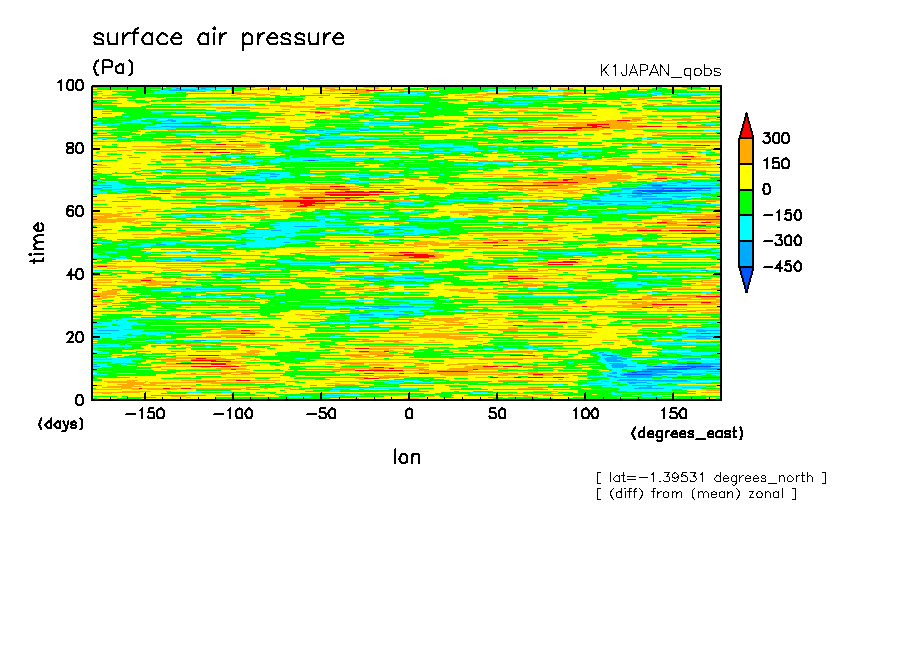 surface air pressure
(Pa)
K1JAPAN_qobs

100
80
60
40
20
0
time
(days)

−150 −100 −50 0 50 100 150
(degrees_east)
lon

300
150
0
−150
−300
−450

[ lat=−1.39531 degrees_north ]
[ (diff) from (mean) zonal ]